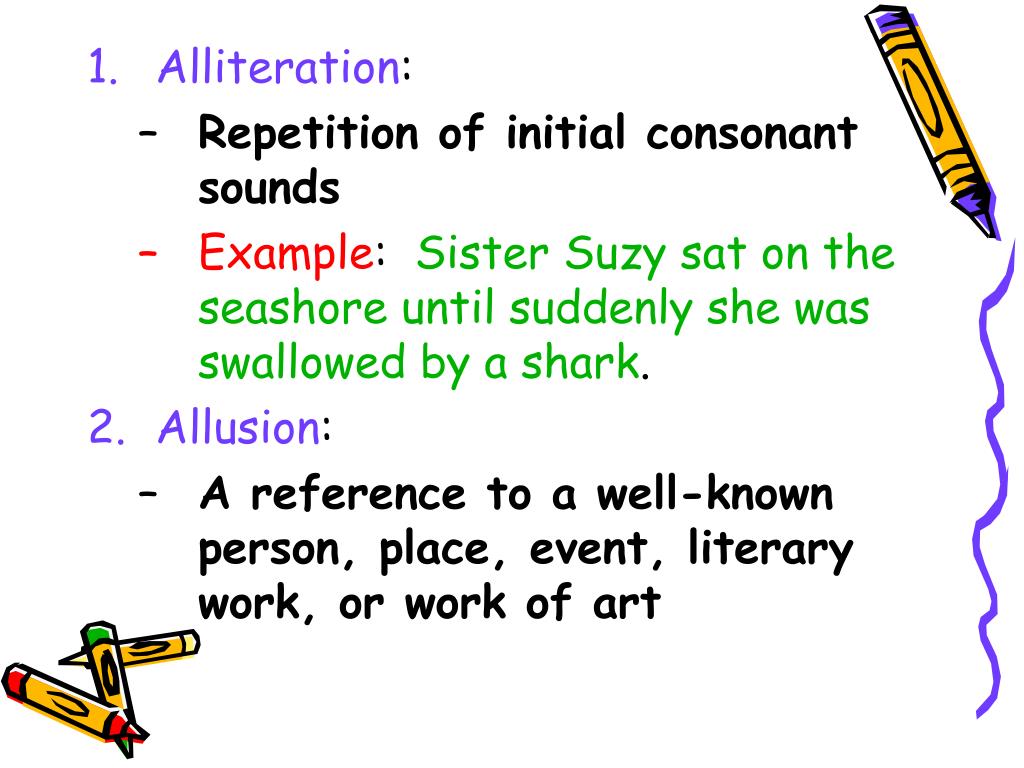 1. Alliteration:

– Repetition of initial consonant sounds

– Example: Sister Suzy sat on the seashore until suddenly she was swallowed by a shark.

2. Allusion:

– A reference to a well-known person, place, event, literary work, or work of art